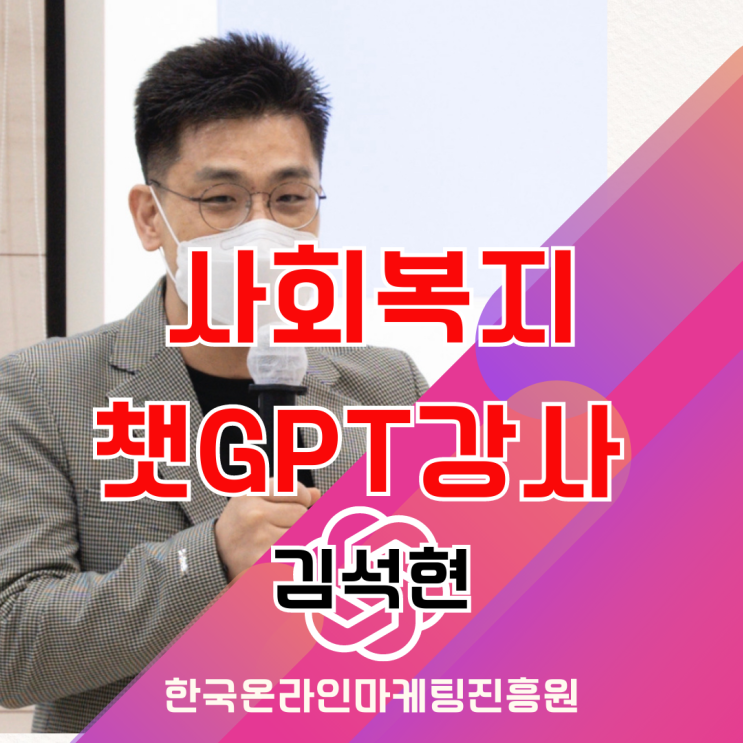 사회복지
챗GPT강사
김석현
한국온라인마케팅진흥원